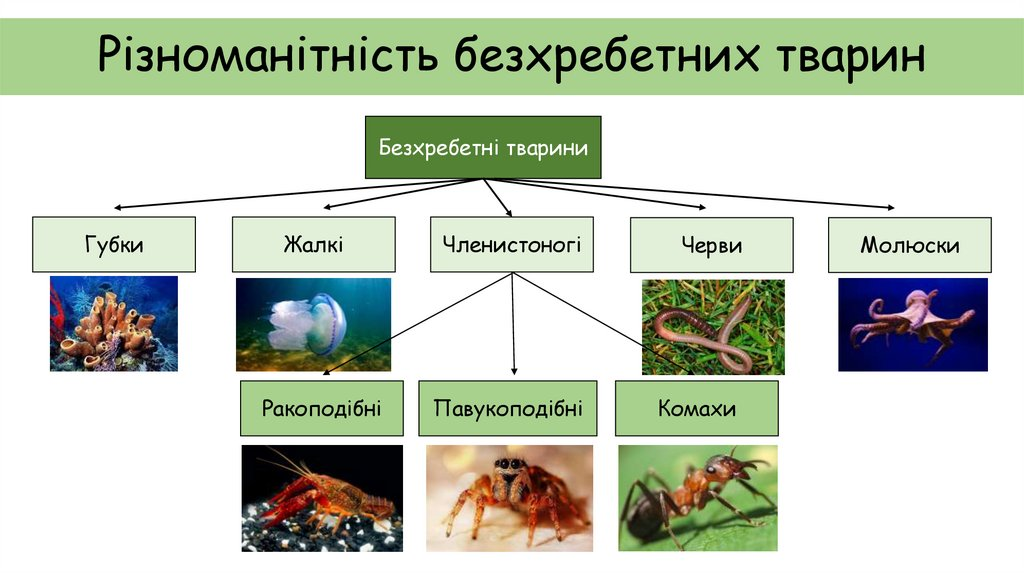 Різноманітність безхребетних тварин

Безхребетні тварини

Губки

Жалкі

Членистоногі

Черви

Молюски

Ракоподібні

Павукоподібні

Комахи